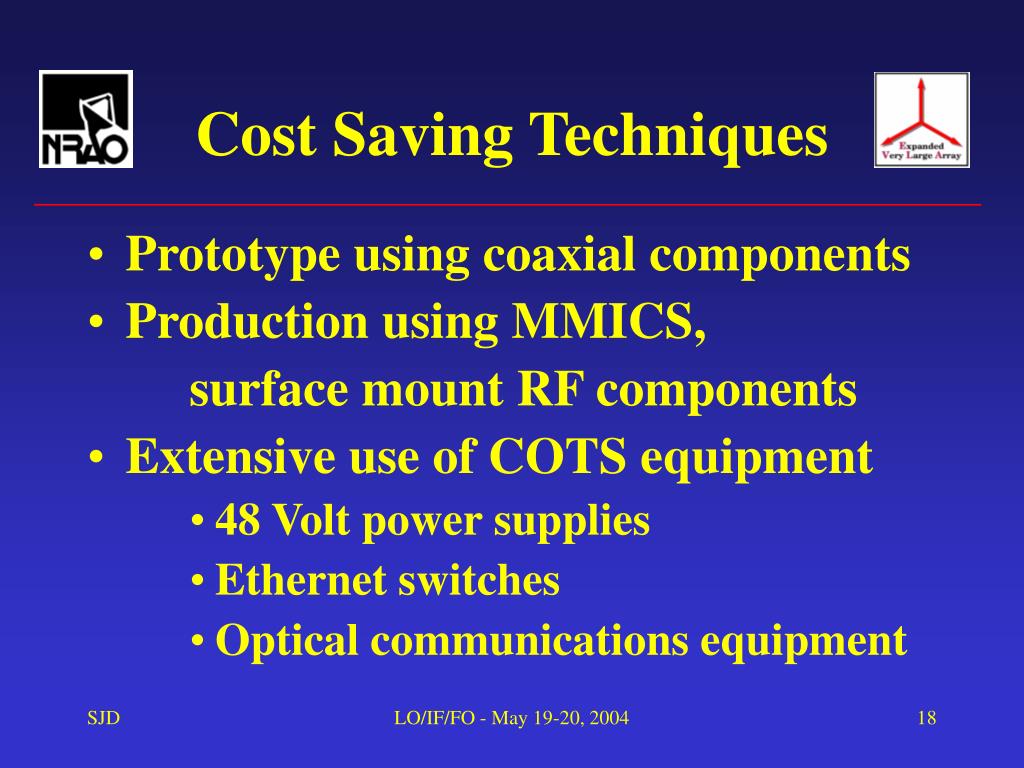 NRAO

Cost Saving Techniques

Expanded Very Large Array

• Prototype using coaxial components
• Production using MMICS, surface mount RF components
• Extensive use of COTS equipment
  • 48 Volt power supplies
  • Ethernet switches
  • Optical communications equipment

SJD

LO/IF/FO - May 19-20, 2004

18